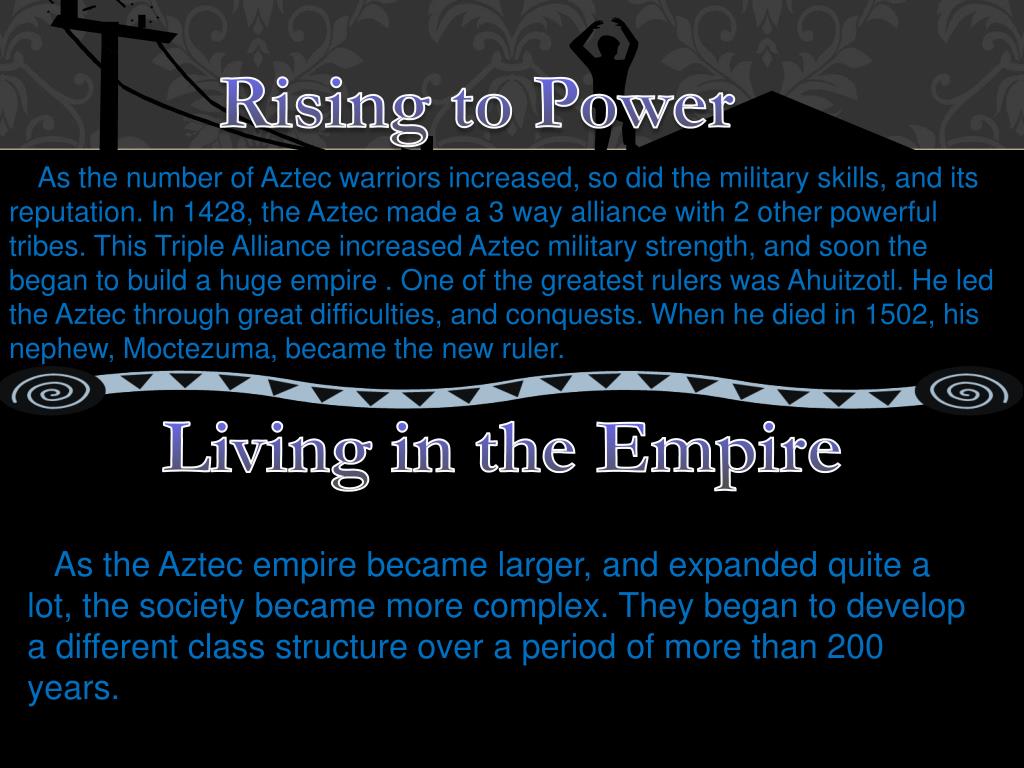 Rising to Power

As the number of Aztec warriors increased, so did the military skills, and its reputation. In 1428, the Aztec made a 3 way alliance with 2 other powerful tribes. This Triple Alliance increased Aztec military strength, and soon the began to build a huge empire . One of the greatest rulers was Ahuitzotl. He led the Aztec through great difficulties, and conquests. When he died in 1502, his nephew, Moctezuma, became the new ruler.

Living in the Empire

As the Aztec empire became larger, and expanded quite a lot, the society became more complex. They began to develop a different class structure over a period of more than 200 years.